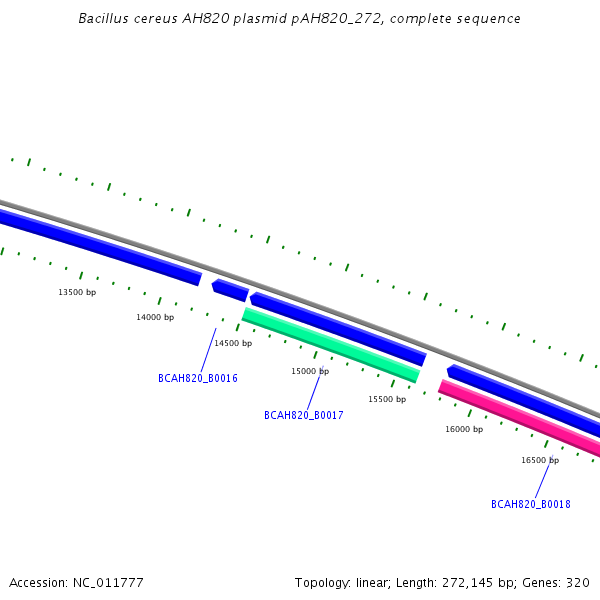 Bacillus cereus AH820 plasmid pAH820_272, complete sequence

13500 bp

14000 bp

14500 bp

BCAH820_B0016

15000 bp

BCAH820_B0017

15500 bp

16000 bp

16500 bp

BCAH820_B0018

Accession: NC_011777

Topology: linear; Length: 272,145 bp; Genes: 320